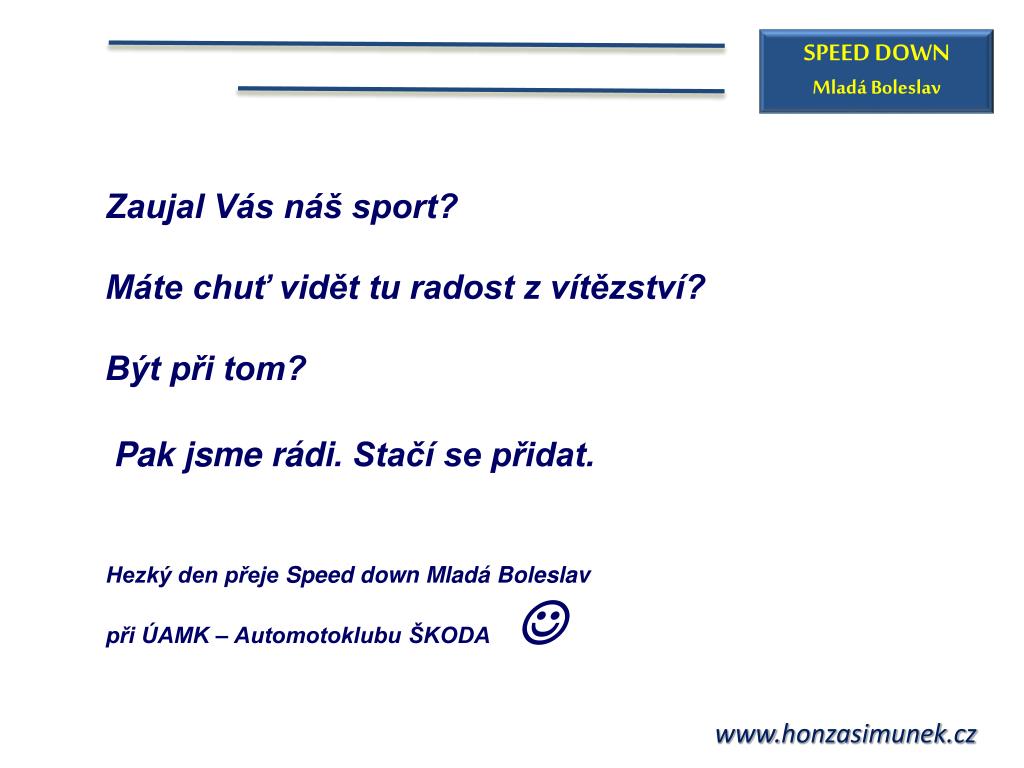 SPEED DOWN
Mladá Boleslav

Zaujal Vás náš sport?

Máte chuť vidět tu radost z vítězství?

Být při tom?

Pak jsme rádi. Stačí se přidat.

Hezký den přeje Speed down Mladá Boleslav

při ÚAMK – Automotoklubu ŠKODA ☺

www.honzasimunek.cz